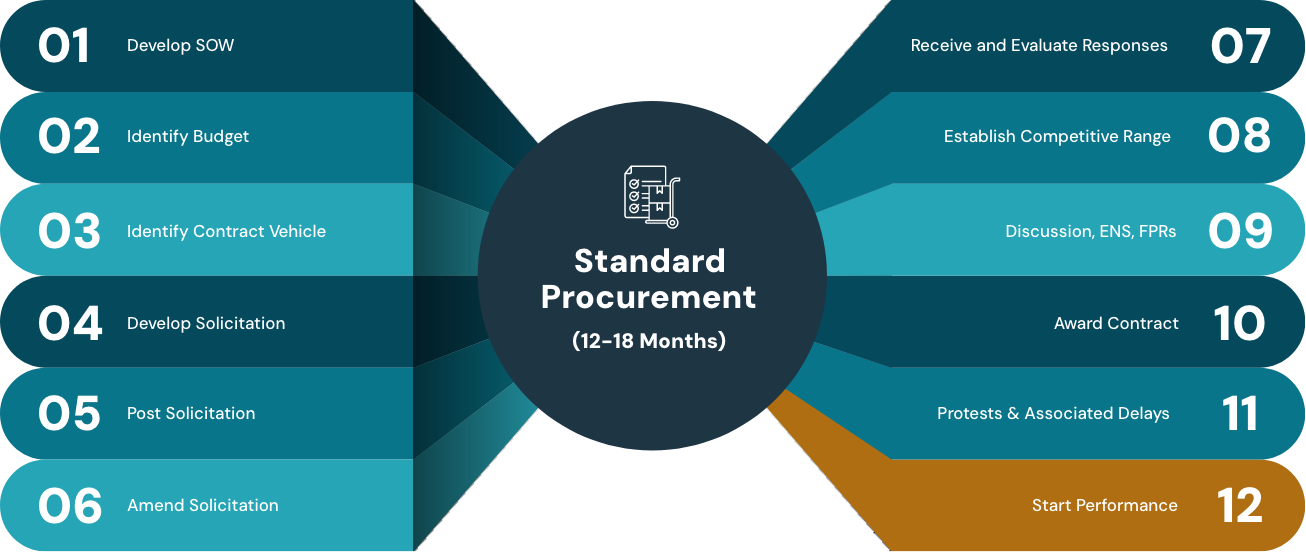 01 Develop SOW

02 Identify Budget

03 Identify Contract Vehicle

04 Develop Solicitation

05 Post Solicitation

06 Amend Solicitation

Standard Procurement
(12-18 Months)

Receive and Evaluate Responses 07

Establish Competitive Range 08

Discussion, ENS, FPRs 09

Award Contract 10

Protests & Associated Delays 11

Start Performance 12